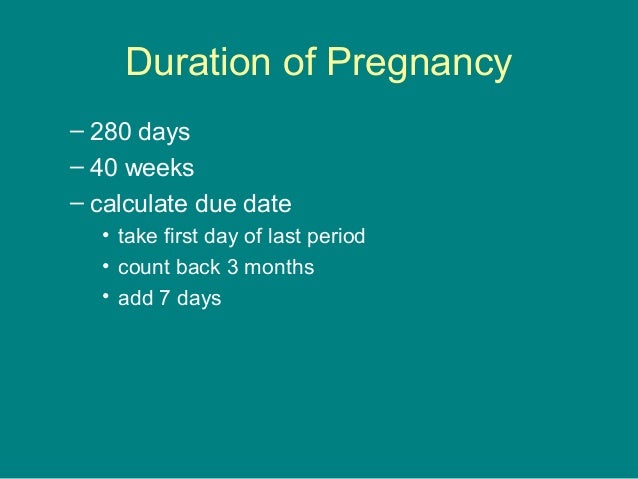 Duration of Pregnancy

– 280 days
– 40 weeks
– calculate due date
  • take first day of last period
  • count back 3 months
  • add 7 days